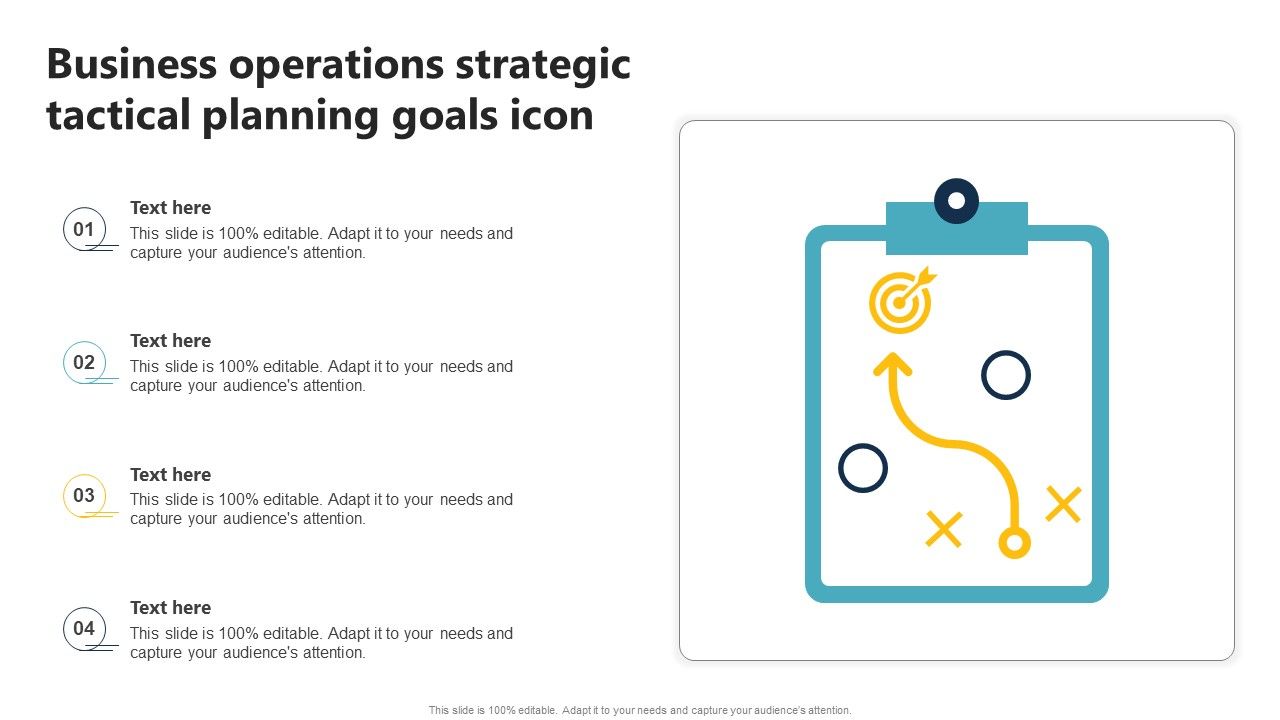 Business operations strategic tactical planning goals icon

01
Text here
This slide is 100% editable. Adapt it to your needs and capture your audience's attention.

02
Text here
This slide is 100% editable. Adapt it to your needs and capture your audience's attention.

03
Text here
This slide is 100% editable. Adapt it to your needs and capture your audience's attention.

04
Text here
This slide is 100% editable. Adapt it to your needs and capture your audience's attention.

This slide is 100% editable. Adapt it to your needs and capture your audience's attention.